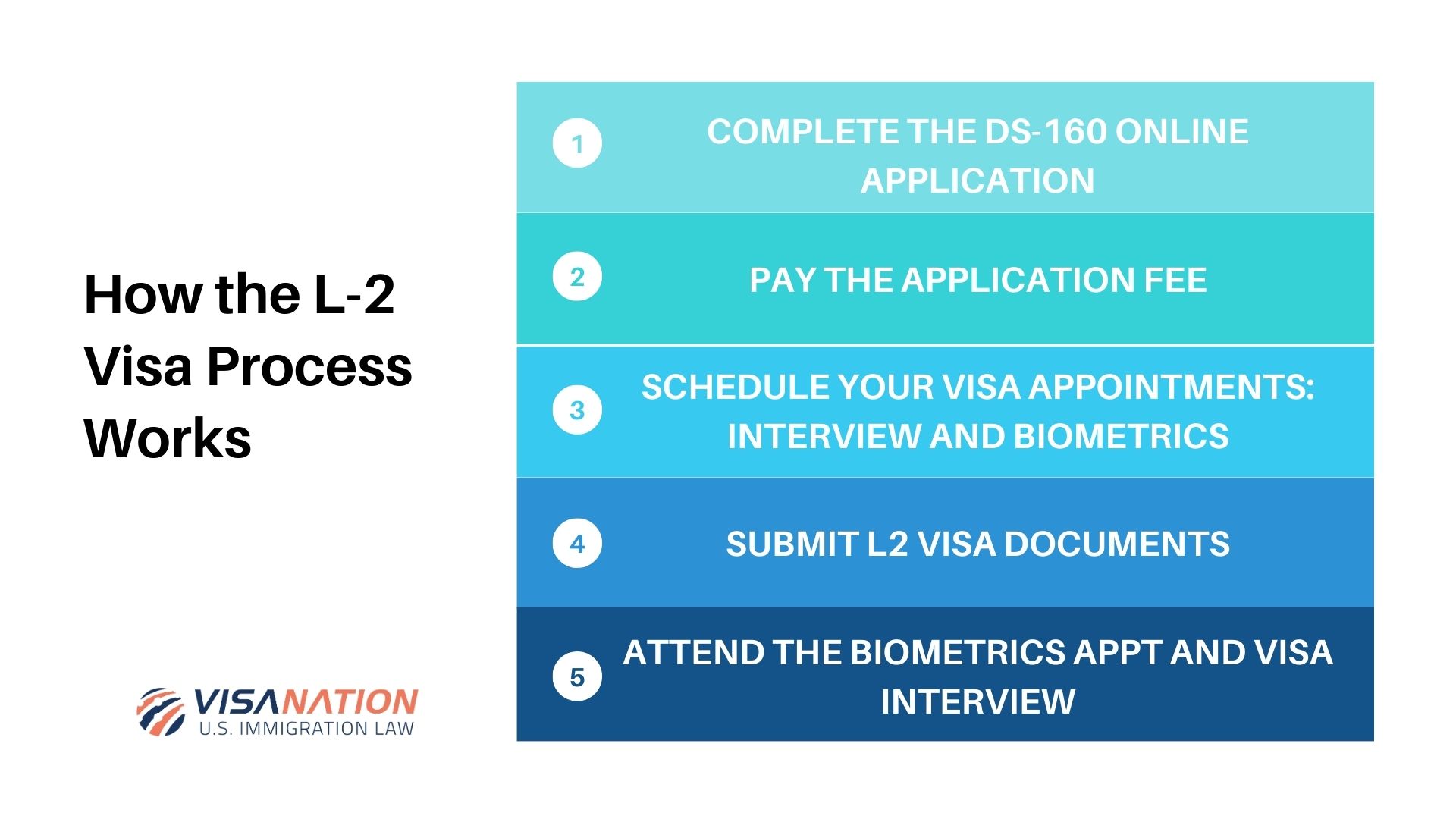 How the L-2 Visa Process Works

VISANATION
U.S. IMMIGRATION LAW

1 COMPLETE THE DS-160 ONLINE APPLICATION

2 PAY THE APPLICATION FEE

3 SCHEDULE YOUR VISA APPOINTMENTS: INTERVIEW AND BIOMETRICS

4 SUBMIT L2 VISA DOCUMENTS

5 ATTEND THE BIOMETRICS APPT AND VISA INTERVIEW